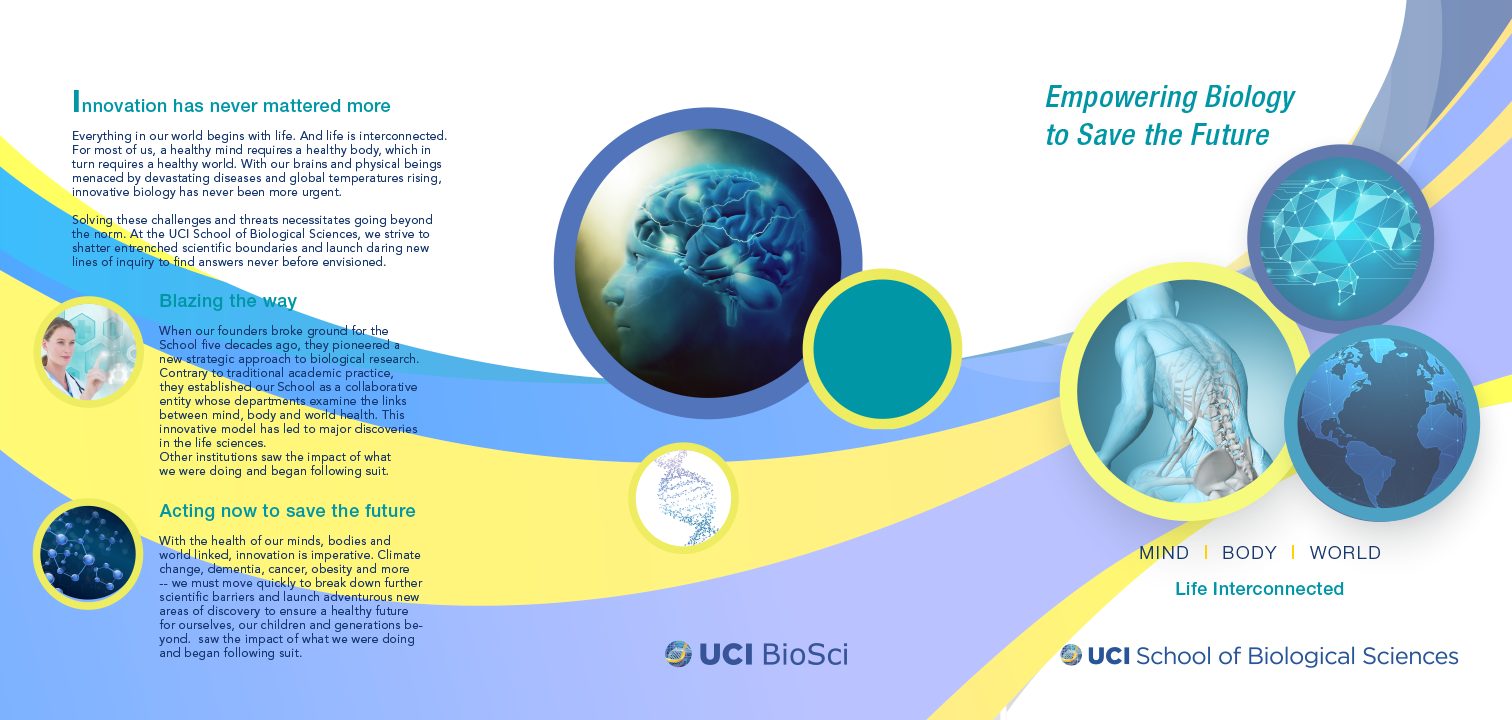 Innovation has never mattered more

Everything in our world begins with life. And life is interconnected. For most of us, a healthy mind requires a healthy body, which in turn requires a healthy world. With our brains and physical beings menaced by devastating diseases and global temperatures rising, innovative biology has never been more urgent.

Solving these challenges and threats necessitates going beyond the norm. At the UCI School of Biological Sciences, we strive to shatter entrenched scientific boundaries and launch daring new lines of inquiry to find answers never before envisioned.

Blazing the way

When our founders broke ground for the School five decades ago, they pioneered a new strategic approach to biological research. Contrary to traditional academic practice, they established our School as a collaborative entity whose departments examine the links between mind, body and world health. This innovative model has led to major discoveries in the life sciences.
Other institutions saw the impact of what we were doing and began following suit.

Acting now to save the future

With the health of our minds, bodies and world linked, innovation is imperative. Climate change, dementia, cancer, obesity and more -- we must move quickly to break down further scientific barriers and launch adventurous new areas of discovery to ensure a healthy future for ourselves, our children and generations beyond. saw the impact of what we were doing and began following suit.

UCI BioSci

Empowering Biology to Save the Future

MIND | BODY | WORLD

Life Interconnected

UCI School of Biological Sciences